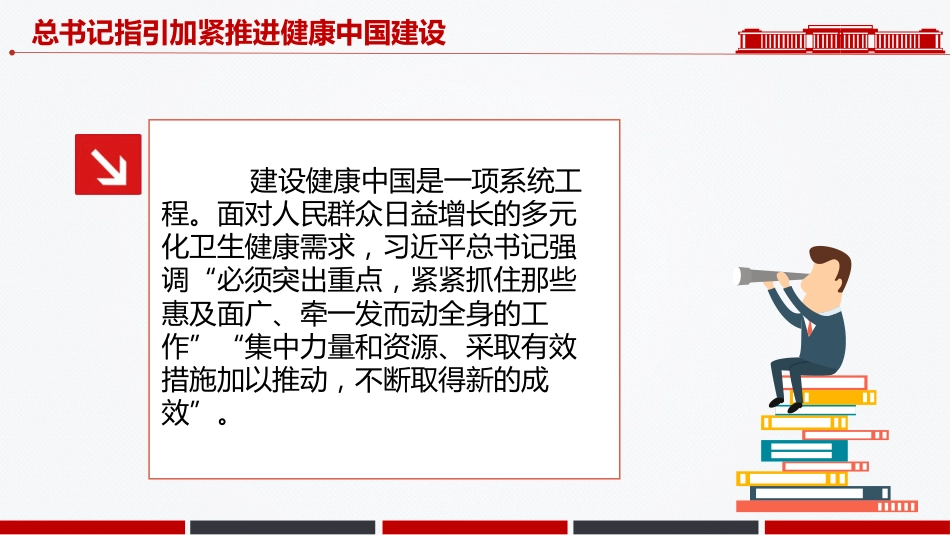 总书记指引加紧推进健康中国建设

建设健康中国是一项系统工程。面对人民群众日益增长的多元化卫生健康需求，习近平总书记强调“必须突出重点，紧紧抓住那些惠及面广、牵一发而动全身的工作”“集中力量和资源、采取有效措施加以推动，不断取得新的成效”。